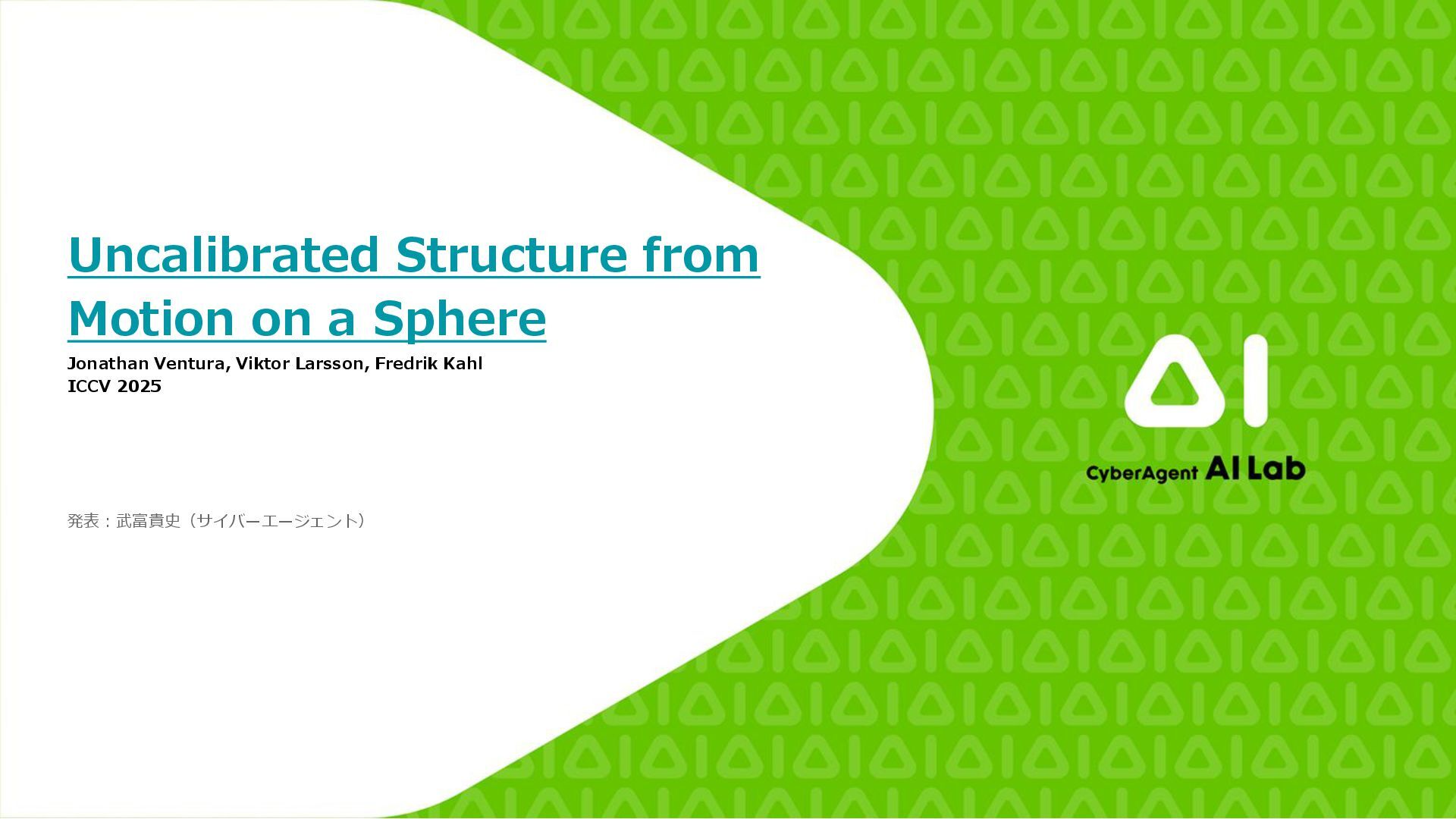 Uncalibrated Structure from Motion on a Sphere

Jonathan Ventura, Viktor Larsson, Fredrik Kahl
ICCV 2025

発表：武富貴史（サイバーエージェント）

AI

CyberAgent AI Lab